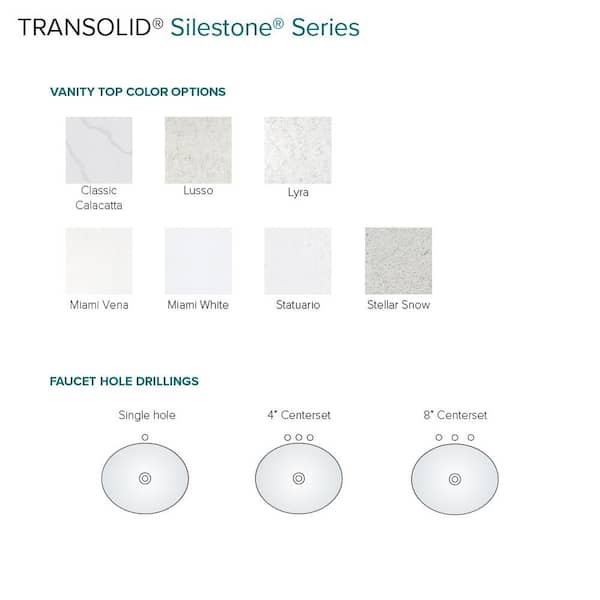 TRANSOLID® Silestone® Series

VANITY TOP COLOR OPTIONS

Classic Calacatta

Lusso

Lyra

Miami Vena

Miami White

Statuario

Stellar Snow

FAUCET HOLE DRILLINGS

Single hole

4" Centerset

8" Centerset